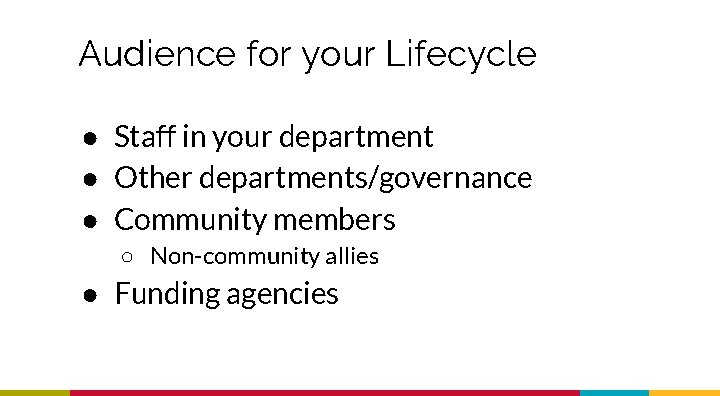 Audience for your Lifecycle

● Staff in your department
● Other departments/governance
● Community members
○ Non-community allies
● Funding agencies